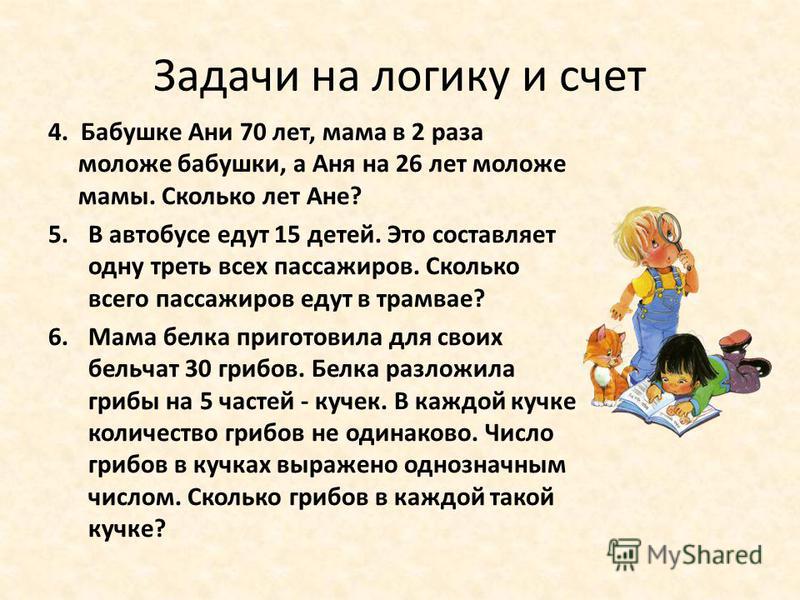 Задачи на логику и счет

4. Бабушке Ани 70 лет, мама в 2 раза моложе бабушки, а Аня на 26 лет моложе мамы. Сколько лет Ане?

5. В автобусе едут 15 детей. Это составляет одну треть всех пассажиров. Сколько всего пассажиров едут в трамвае?

6. Мама белка приготовила для своих бельчат 30 грибов. Белка разложила грибы на 5 частей - кучек. В каждой кучке количество грибов не одинаково. Число грибов в кучках выражено однозначным числом. Сколько грибов в каждой такой кучке?

MyShared